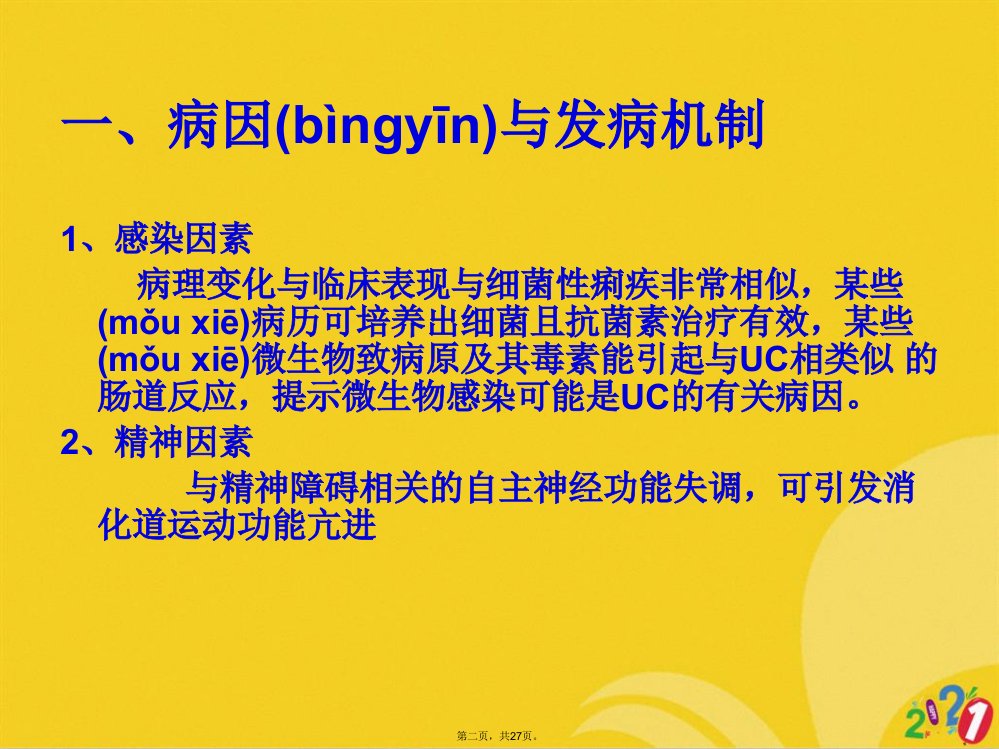 一、病因(bìngyīn)与发病机制

1、感染因素

病理变化与临床表现与细菌性痢疾非常相似，某些(mǒu xiē)病历可培养出细菌且抗菌素治疗有效，某些(mǒu xiē)微生物致病原及其毒素能引起与UC相类似 的肠道反应，提示微生物感染可能是UC的有关病因。

2、精神因素

与精神障碍相关的自主神经功能失调，可引发消化道运动功能亢进

第二页，共27页。

2021